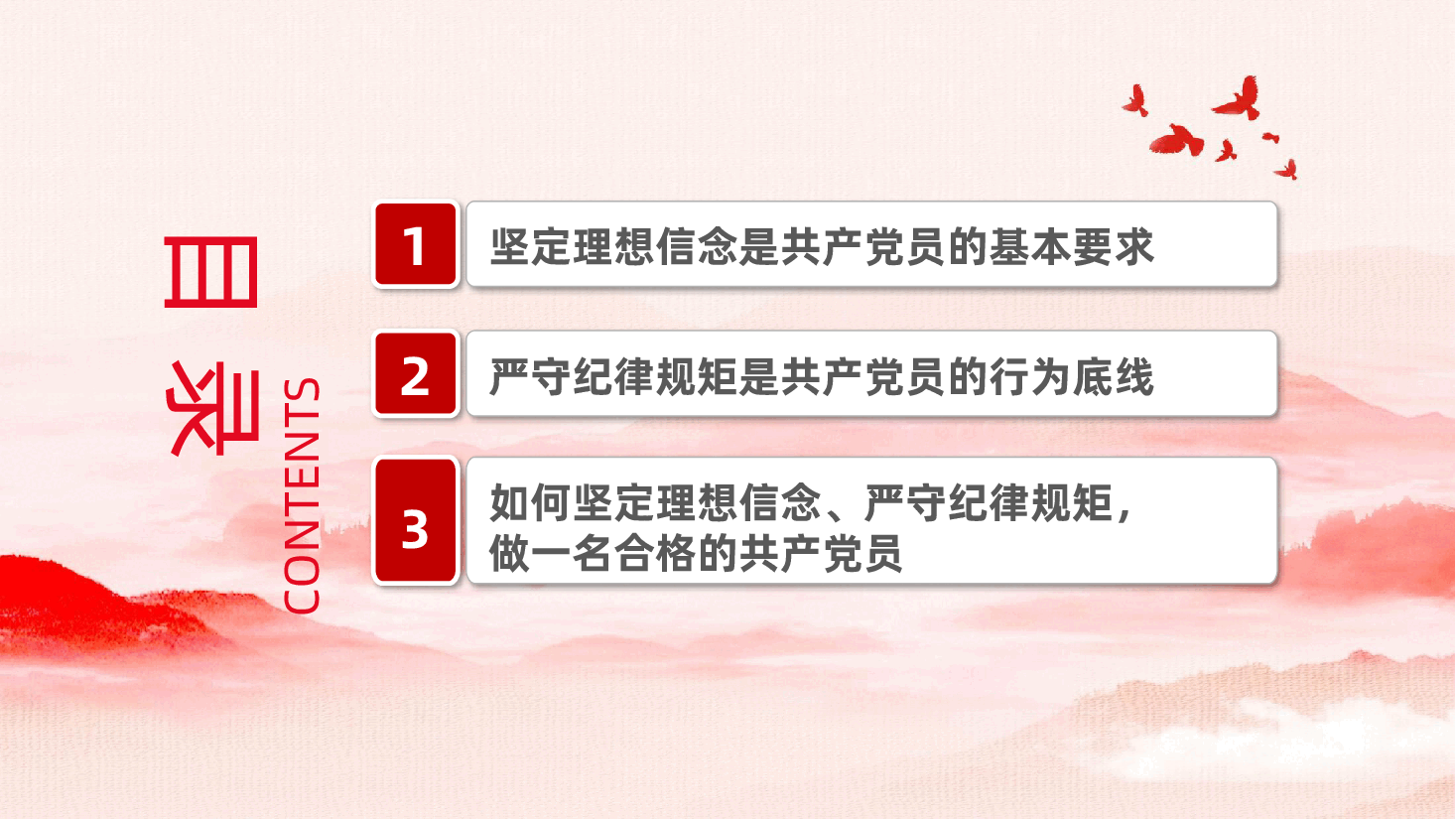 目录

CONTENTS

1 坚定理想信念是共产党员的基本要求

2 严守纪律规矩是共产党员的行为底线

3 如何坚定理想信念、严守纪律规矩，做一名合格的共产党员